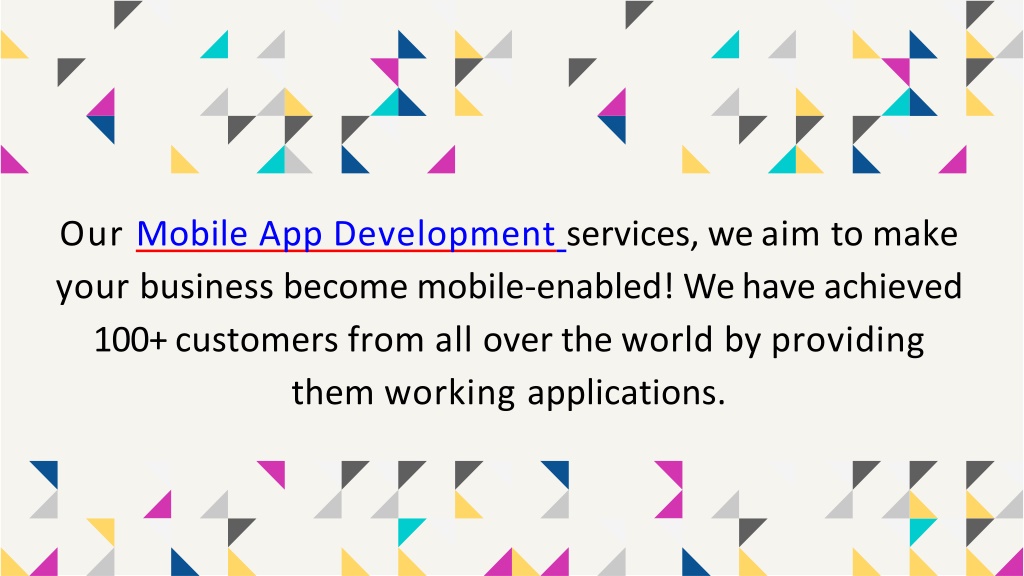 Our Mobile App Development services, we aim to make your business become mobile-enabled! We have achieved 100+ customers from all over the world by providing them working applications.